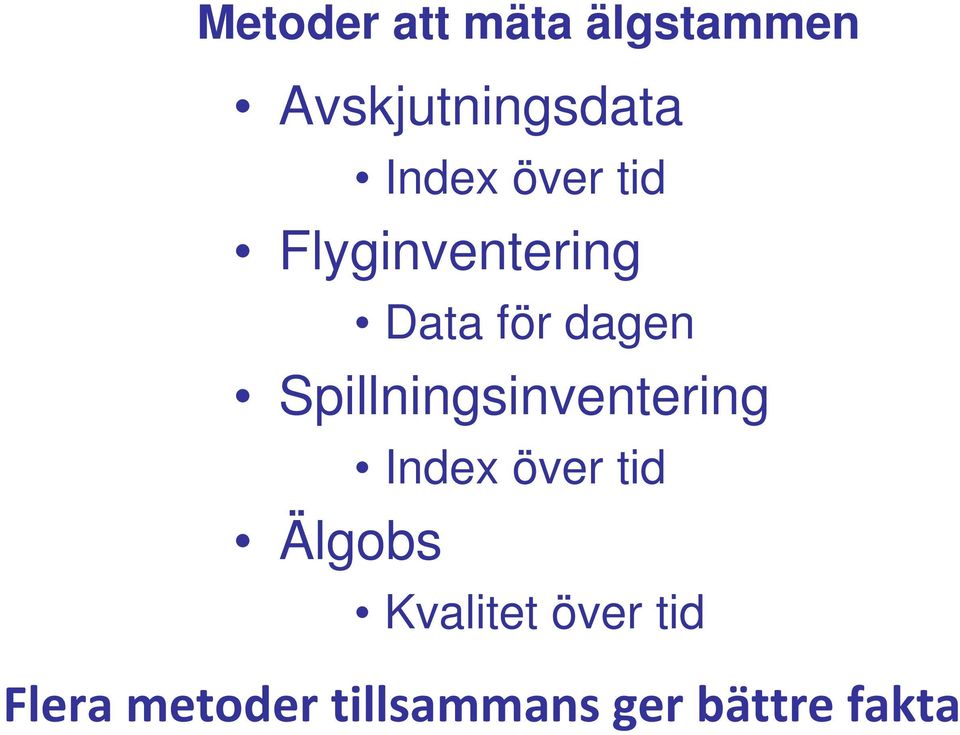 Metoder att mäta älgstammen

• Avskjutningsdata
  • Index över tid
• Flyginventering
  • Data för dagen
• Spillningsinventering
  • Index över tid
• Älgobs
  • Kvalitet över tid

Flera metoder tillsammans ger bättre fakta